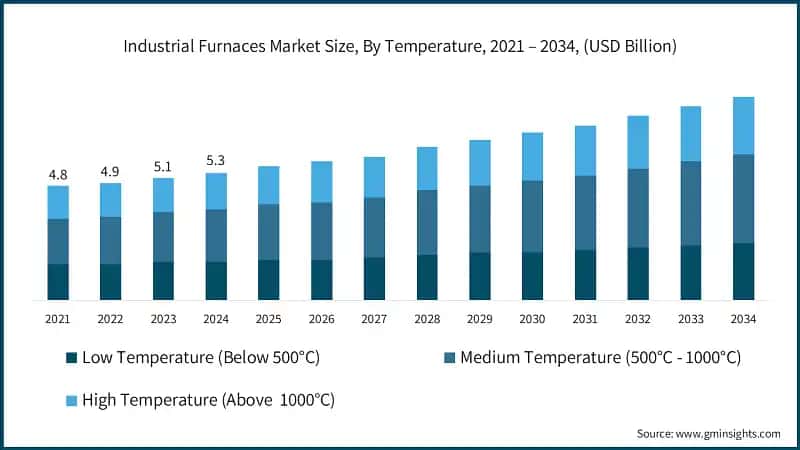 Industrial Furnaces Market Size, By Temperature, 2021 – 2034, (USD Billion)

4.8
4.9
5.1
5.3

2021
2022
2023
2024
2025
2026
2027
2028
2029
2030
2031
2032
2033
2034

Low Temperature (Below 500°C)
Medium Temperature (500°C - 1000°C)
High Temperature (Above 1000°C)

Source: www.gminsights.com